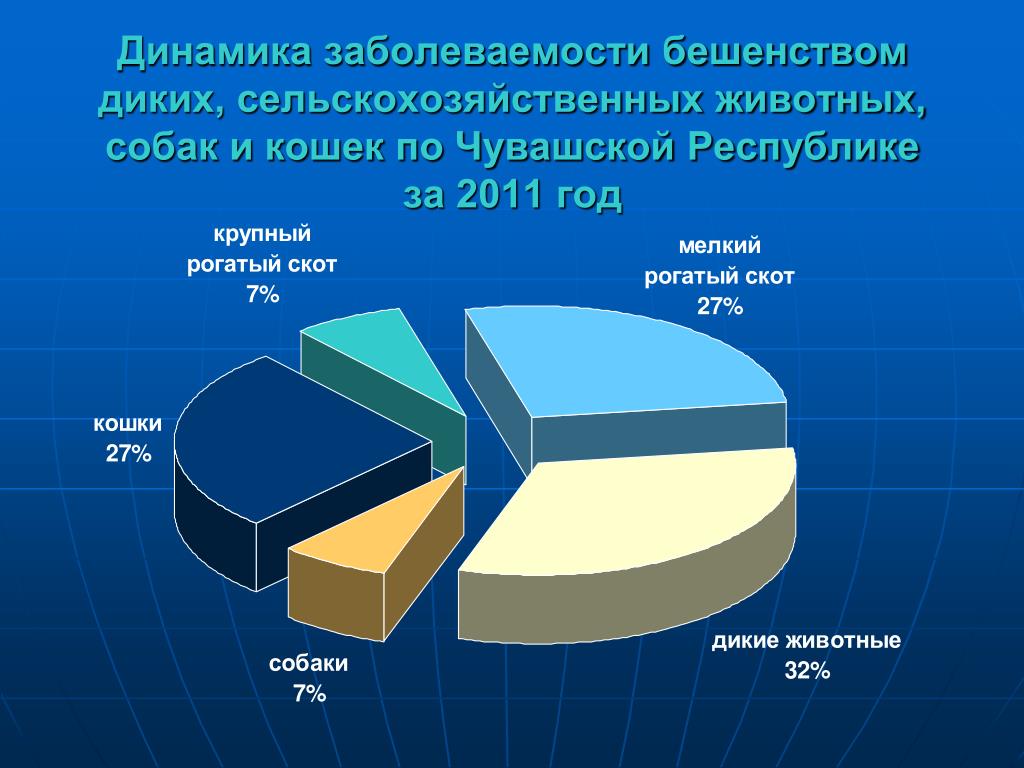 Динамика заболеваемости бешенством диких, сельскохозяйственных животных, собак и кошек по Чувашской Республике за 2011 год

крупный рогатый скот 7%

мелкий рогатый скот 27%

кошки 27%

собаки 7%

дикие животные 32%